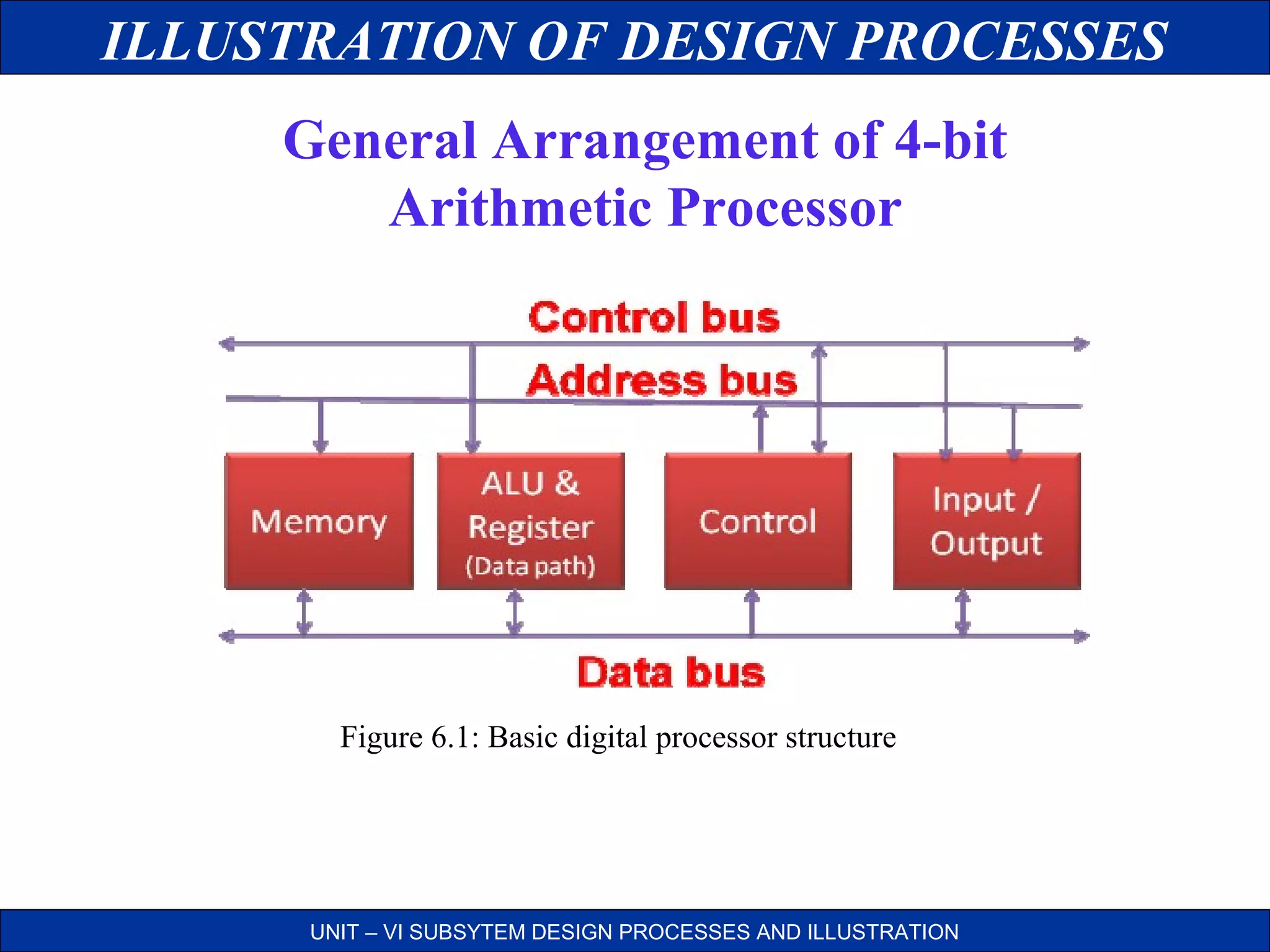 ILLUSTRATION OF DESIGN PROCESSES

General Arrangement of 4-bit Arithmetic Processor

Control bus

Address bus

Memory

ALU & Register (Data path)

Control

Input / Output

Data bus

Figure 6.1: Basic digital processor structure

UNIT – VI SUBSYTEM DESIGN PROCESSES AND ILLUSTRATION